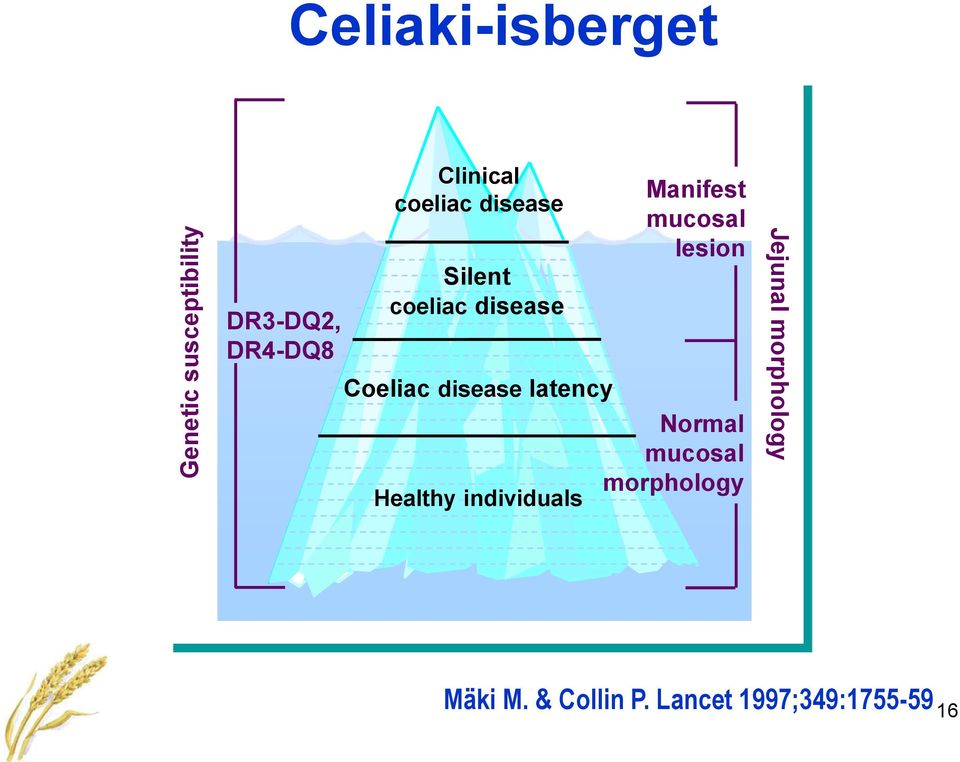 Celiaki-isberget

Genetic susceptibility

DR3-DQ2, DR4-DQ8

Clinical coeliac disease

Silent coeliac disease

Coeliac disease latency

Healthy individuals

Manifest mucosal lesion

Normal mucosal morphology

Jejunal morphology

Mäki M. & Collin P. Lancet 1997;349:1755-59

16